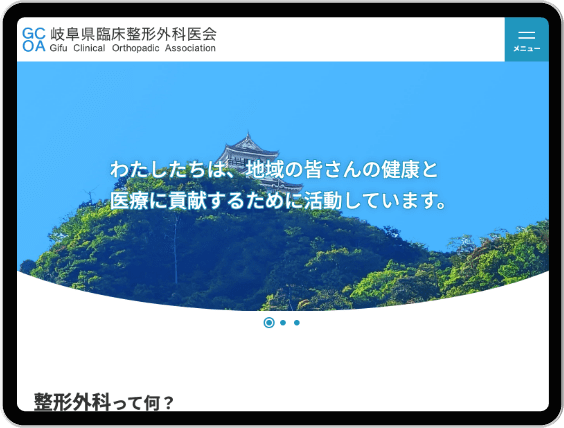 GC
OA
岐阜県臨床整形外科医会
Gifu Clinical Orthopadic Association

メニュー

わたしたちは、地域の皆さんの健康と医療に貢献するために活動しています。

整形外科って何？